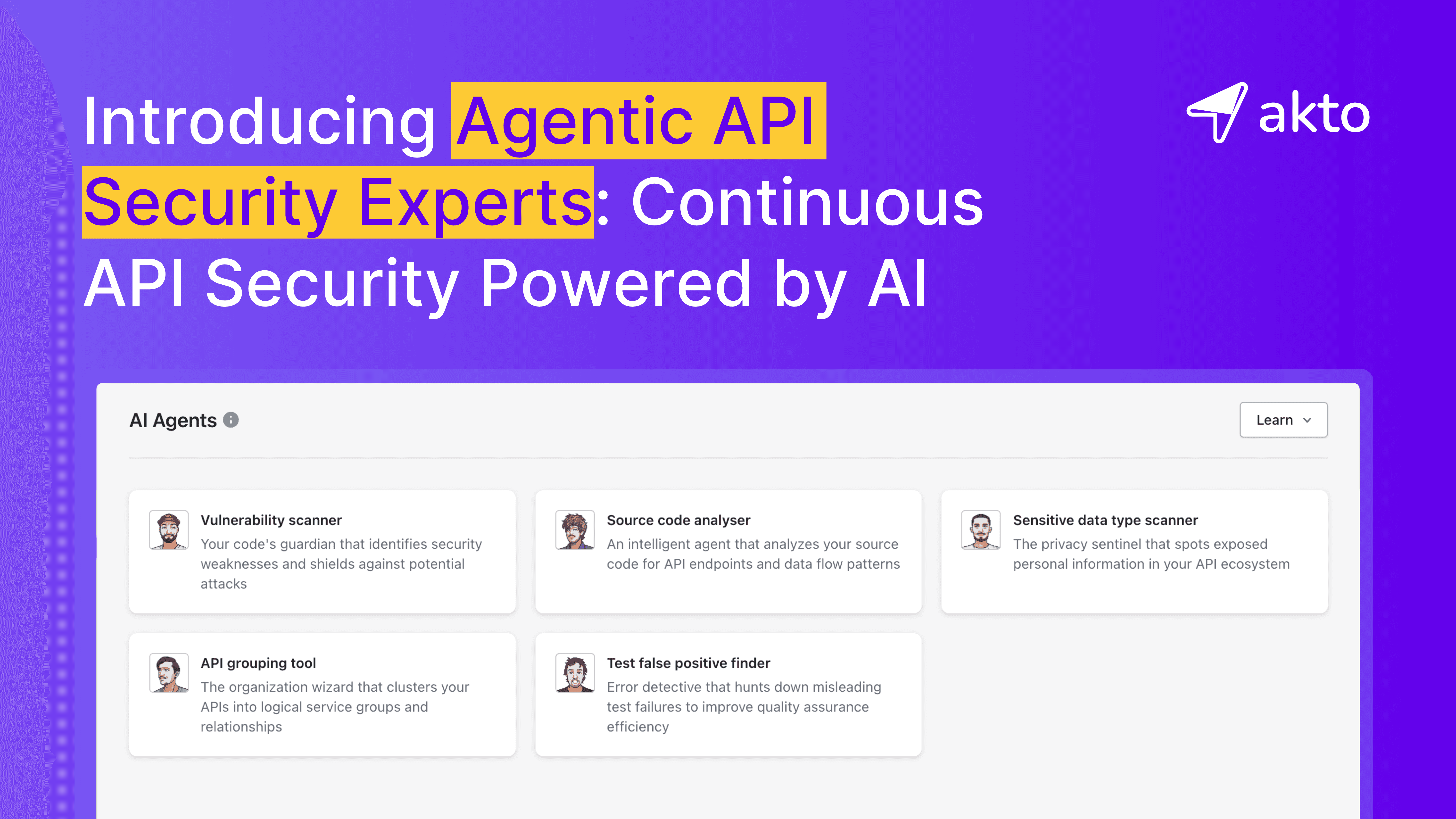 Introducing Agentic API Security Experts: Continuous API Security Powered by AI

akto

AI Agents

Learn

Vulnerability scanner
Your code's guardian that identifies security weaknesses and shields against potential attacks

Source code analyser
An intelligent agent that analyzes your source code for API endpoints and data flow patterns

Sensitive data type scanner
The privacy sentinel that spots exposed personal information in your API ecosystem

API grouping tool
The organization wizard that clusters your APIs into logical service groups and relationships

Test false positive finder
Error detective that hunts down misleading test failures to improve quality assurance efficiency